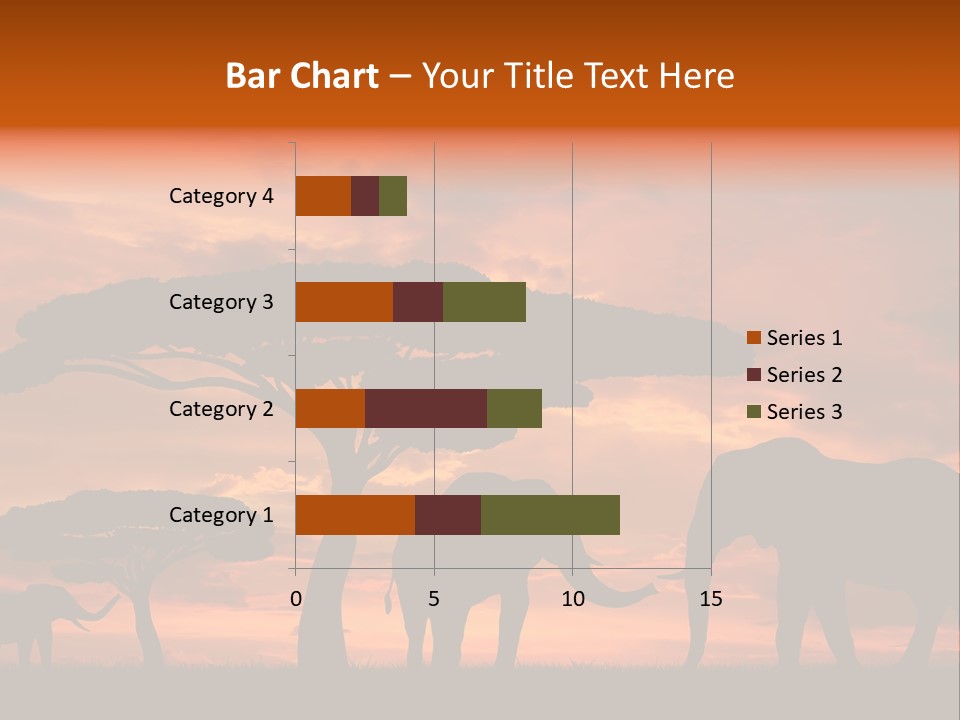 Bar Chart – Your Title Text Here

Category 4
Category 3
Category 2
Category 1

0
5
10
15

Series 1
Series 2
Series 3